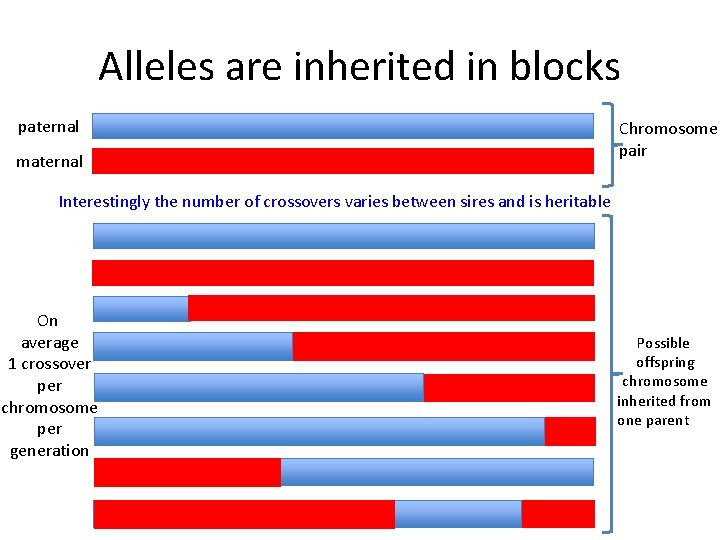 Alleles are inherited in blocks

paternal

maternal

Chromosome pair

Interestingly the number of crossovers varies between sires and is heritable

On average 1 crossover per chromosome per generation

Possible offspring chromosome inherited from one parent